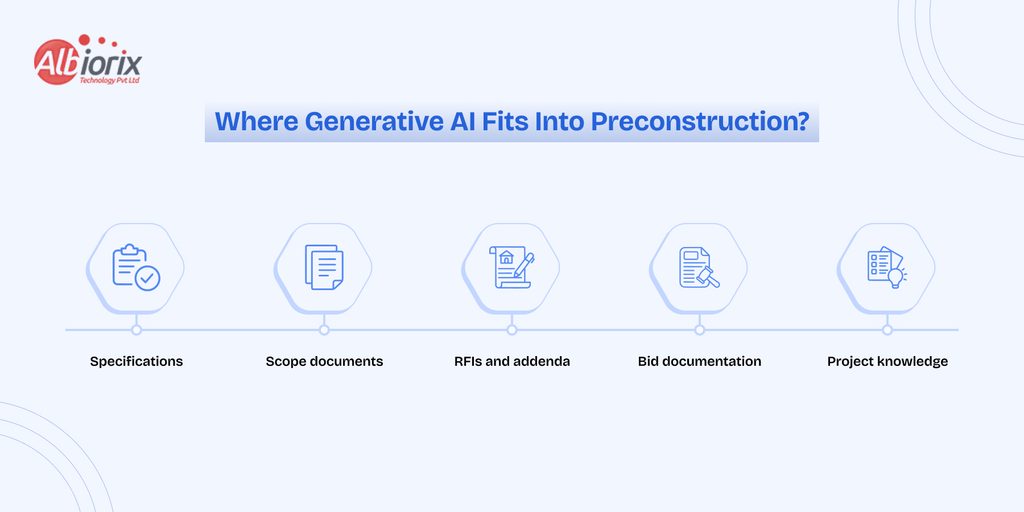 Albiorix
Technology Pvt Ltd

Where Generative AI Fits Into Preconstruction?

Specifications

Scope documents

RFIs and addenda

Bid documentation

Project knowledge